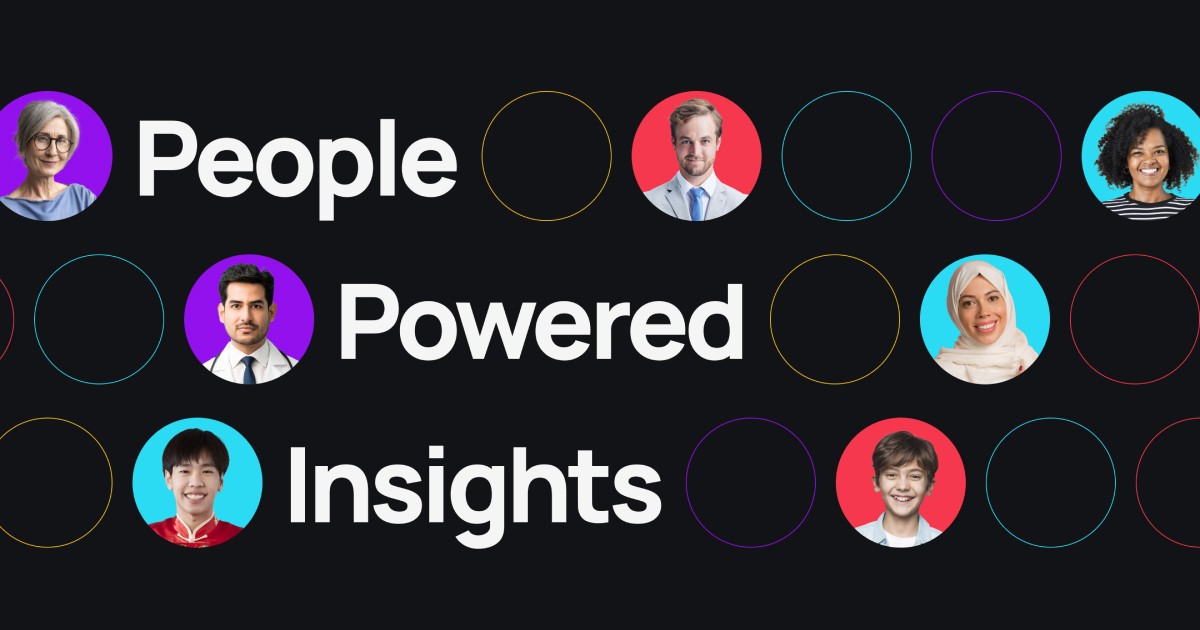 People
Powered
Insights